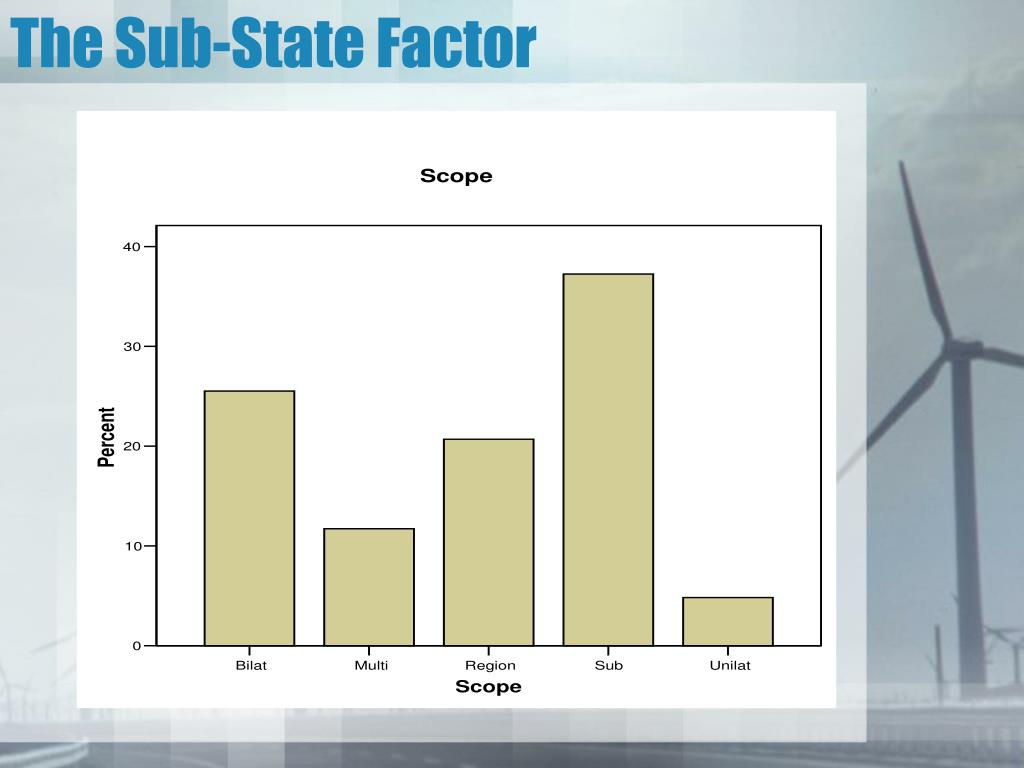 The Sub-State Factor

Scope

Percent

40
30
20
10
0

Bilat
Multi
Region
Sub
Unilat

Scope